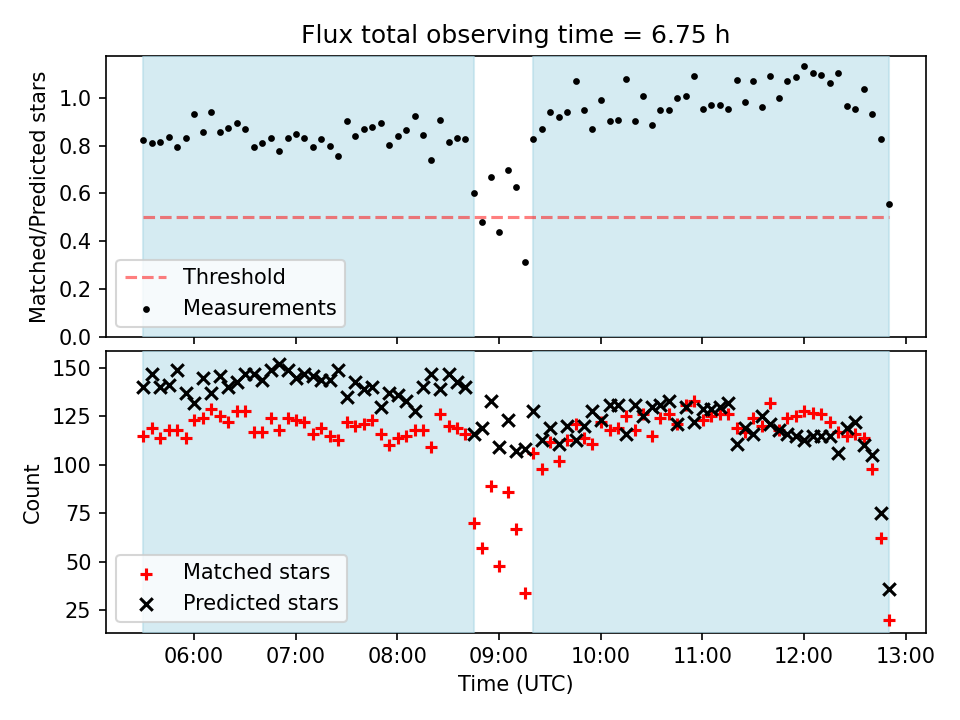 Flux total observing time = 6.75 h

Matched/Predicted stars

1.0
0.8
0.6
0.4
0.2
0.0

Threshold
Measurements

Count

150
125
100
75
50
25

Matched stars
Predicted stars

06:00
07:00
08:00
09:00
10:00
11:00
12:00
13:00

Time (UTC)